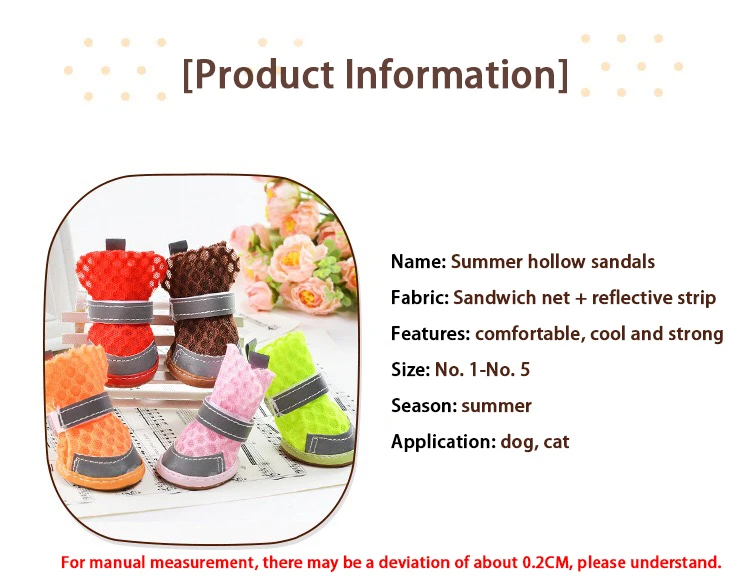 [Product Information]

Name: Summer hollow sandals

Fabric: Sandwich net + reflective strip

Features: comfortable, cool and strong

Size: No. 1-No. 5

Season: summer

Application: dog, cat

For manual measurement, there may be a deviation of about 0.2CM, please understand.